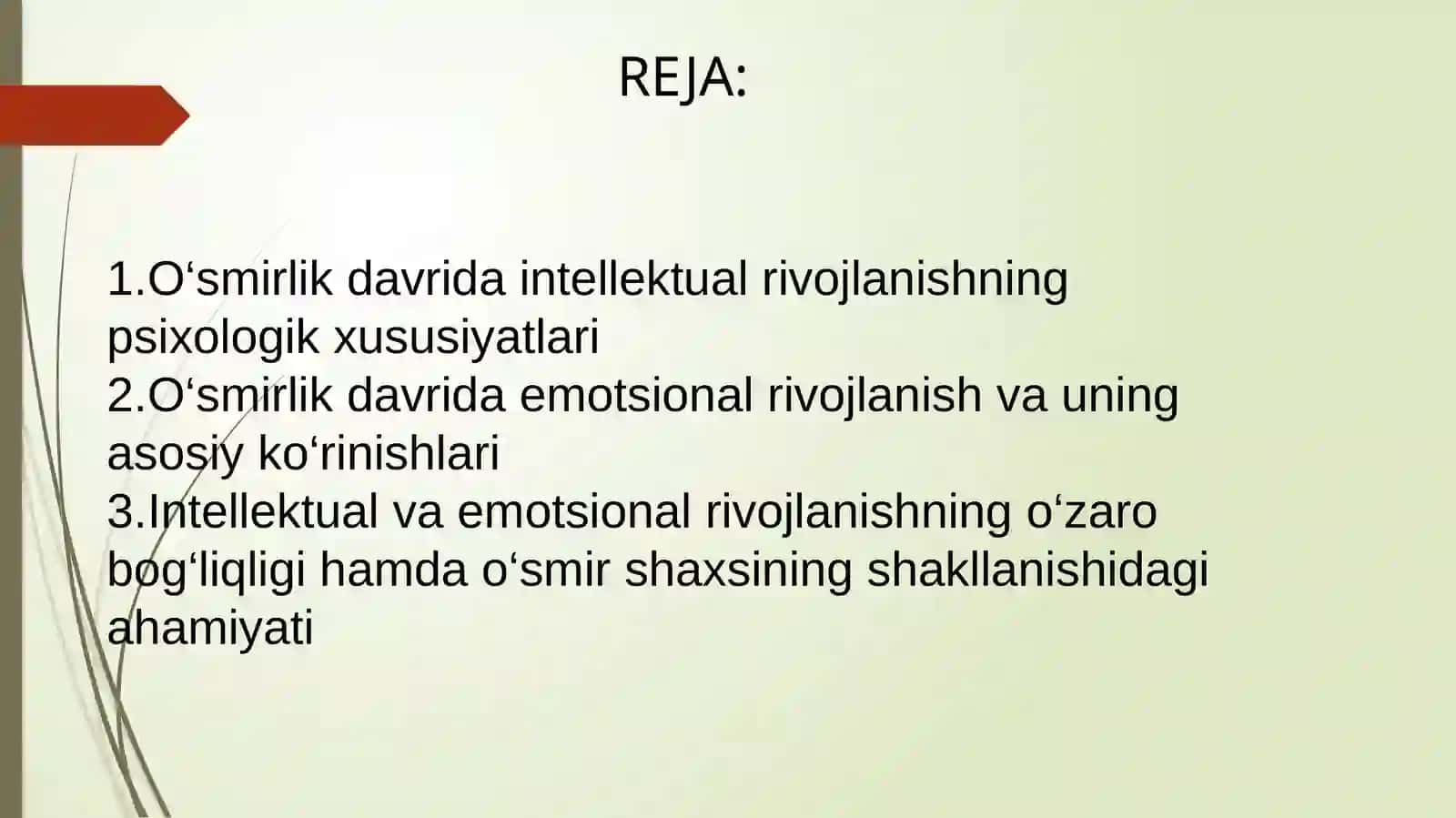 REJA:

1.O‘smirlik davrida intellektual rivojlanishning psixologik xususiyatlari
2.O‘smirlik davrida emotsional rivojlanish va uning asosiy ko‘rinishlari
3.Intellektual va emotsional rivojlanishning o‘zaro bog‘liqligi hamda o‘smir shaxsining shakllanishidagi ahamiyati